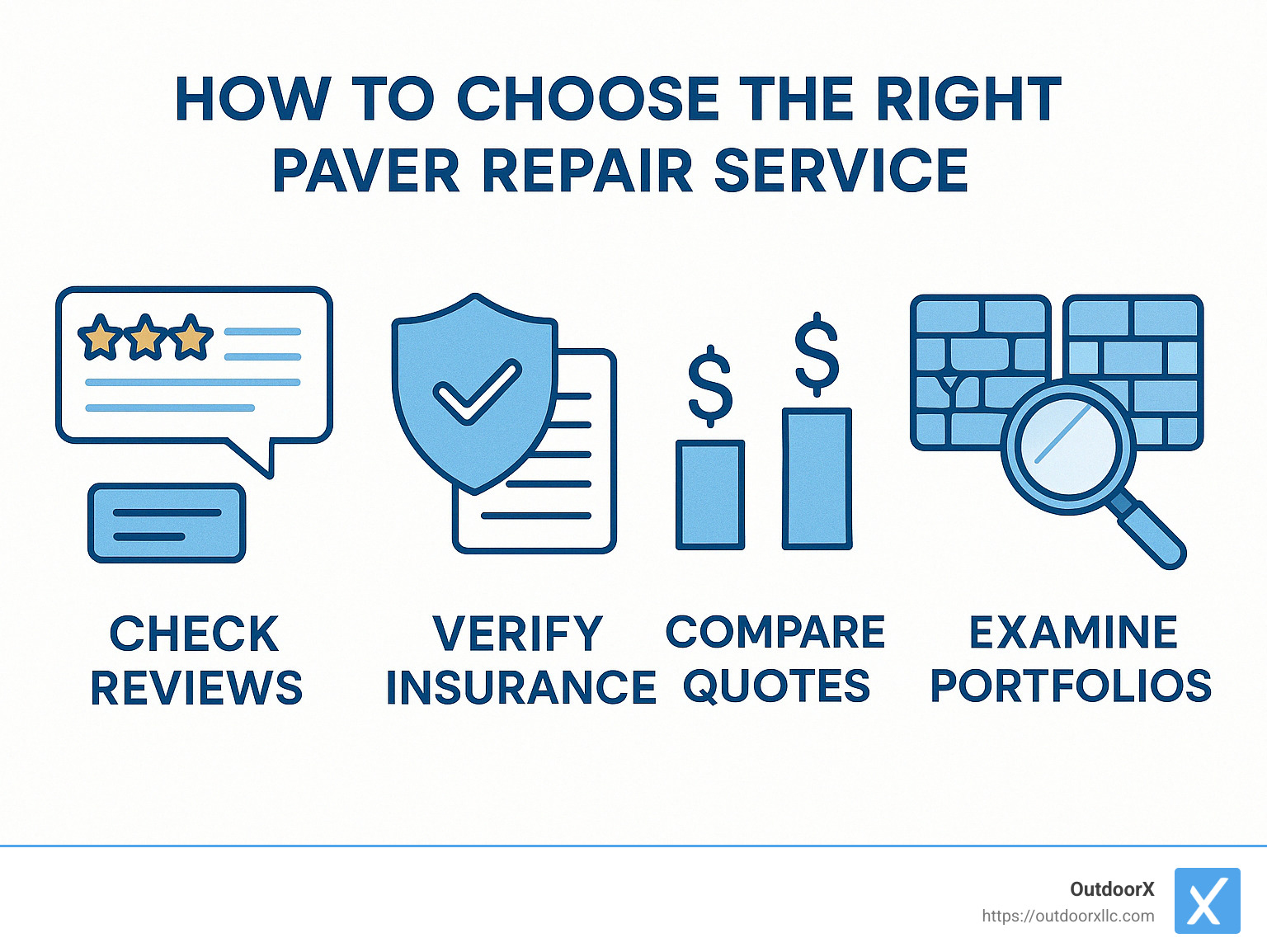 HOW TO CHOOSE THE RIGHT PAVER REPAIR SERVICE

$ $

CHECK REVIEWS

VERIFY INSURANCE

COMPARE QUOTES

EXAMINE PORTFOLIOS

OutdoorX
https://outdoorxllc.com

X